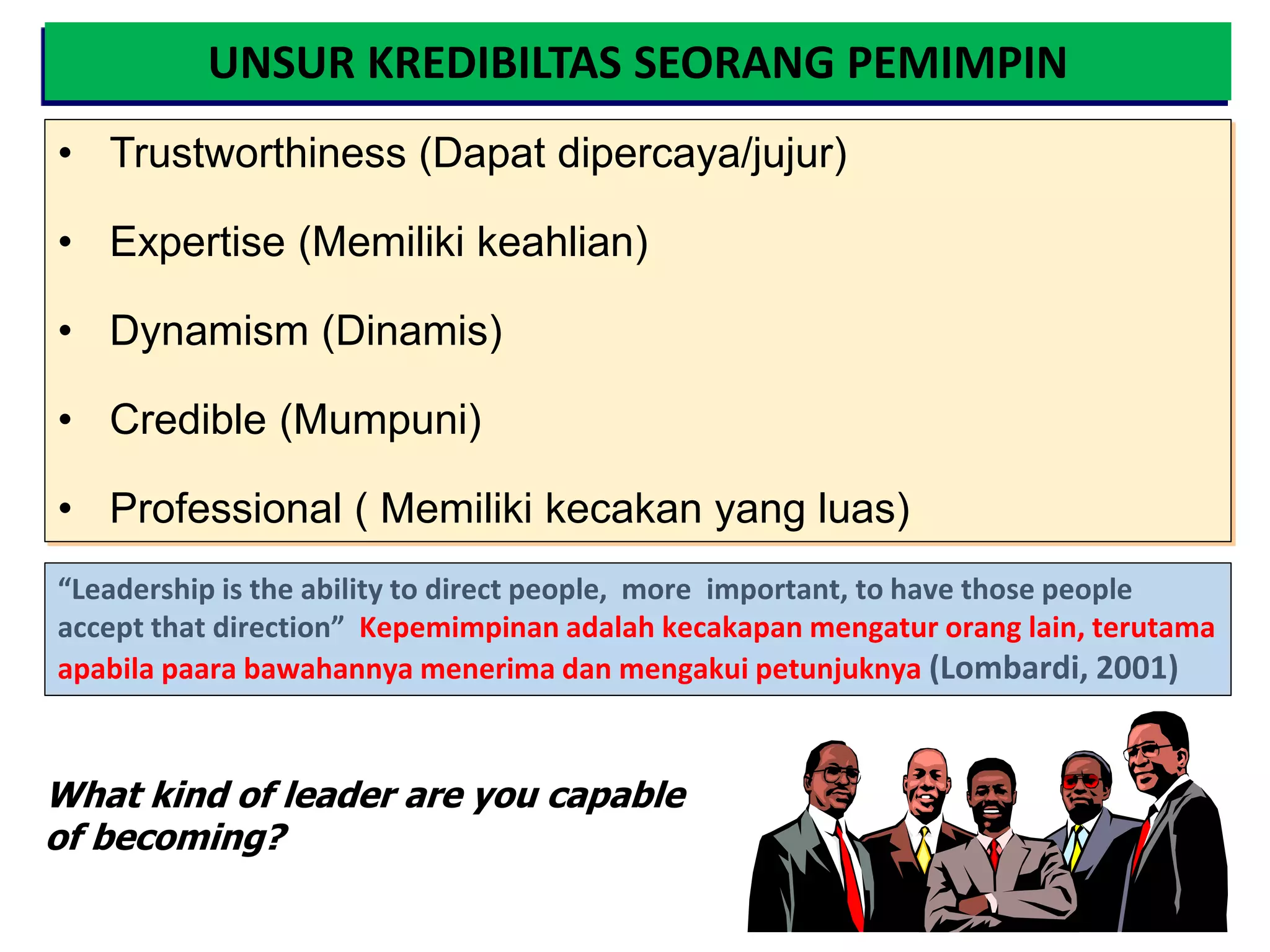 UNSUR KREDIBILTAS SEORANG PEMIMPIN

• Trustworthiness (Dapat dipercaya/jujur)

• Expertise (Memiliki keahlian)

• Dynamism (Dinamis)

• Credible (Mumpuni)

• Professional ( Memiliki kecakan yang luas)

“Leadership is the ability to direct people, more important, to have those people accept that direction” Kepemimpinan adalah kecakapan mengatur orang lain, terutama apabila paara bawahannya menerima dan mengakui petunjuknya (Lombardi, 2001)

What kind of leader are you capable of becoming?